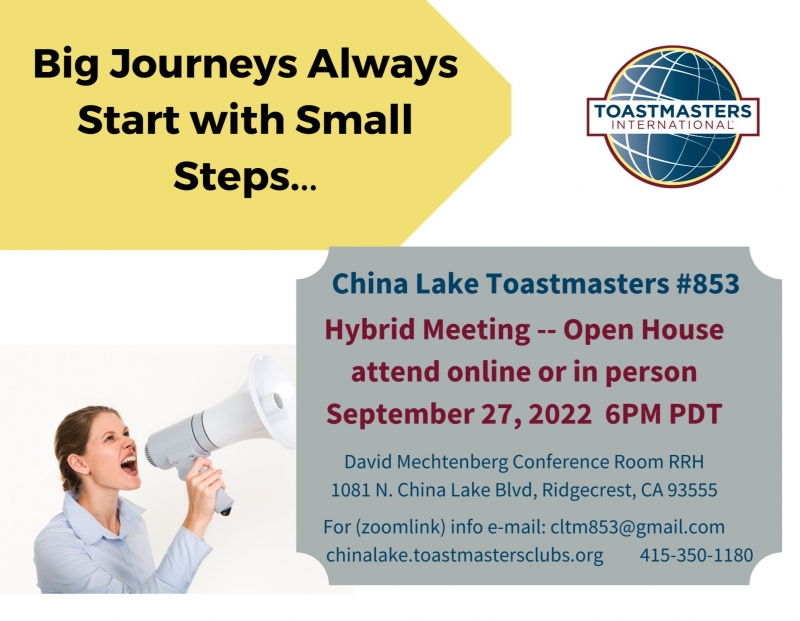 Big Journeys Always Start with Small Steps...

TOASTMASTERS INTERNATIONAL

China Lake Toastmasters #853

Hybrid Meeting -- Open House attend online or in person

September 27, 2022 6PM PDT

David Mechtenberg Conference Room RRH
1081 N. China Lake Blvd, Ridgecrest, CA 93555

For (zoomlink) info e-mail: cltm853@gmail.com
chinalake.toastmastersclubs.org 415-350-1180